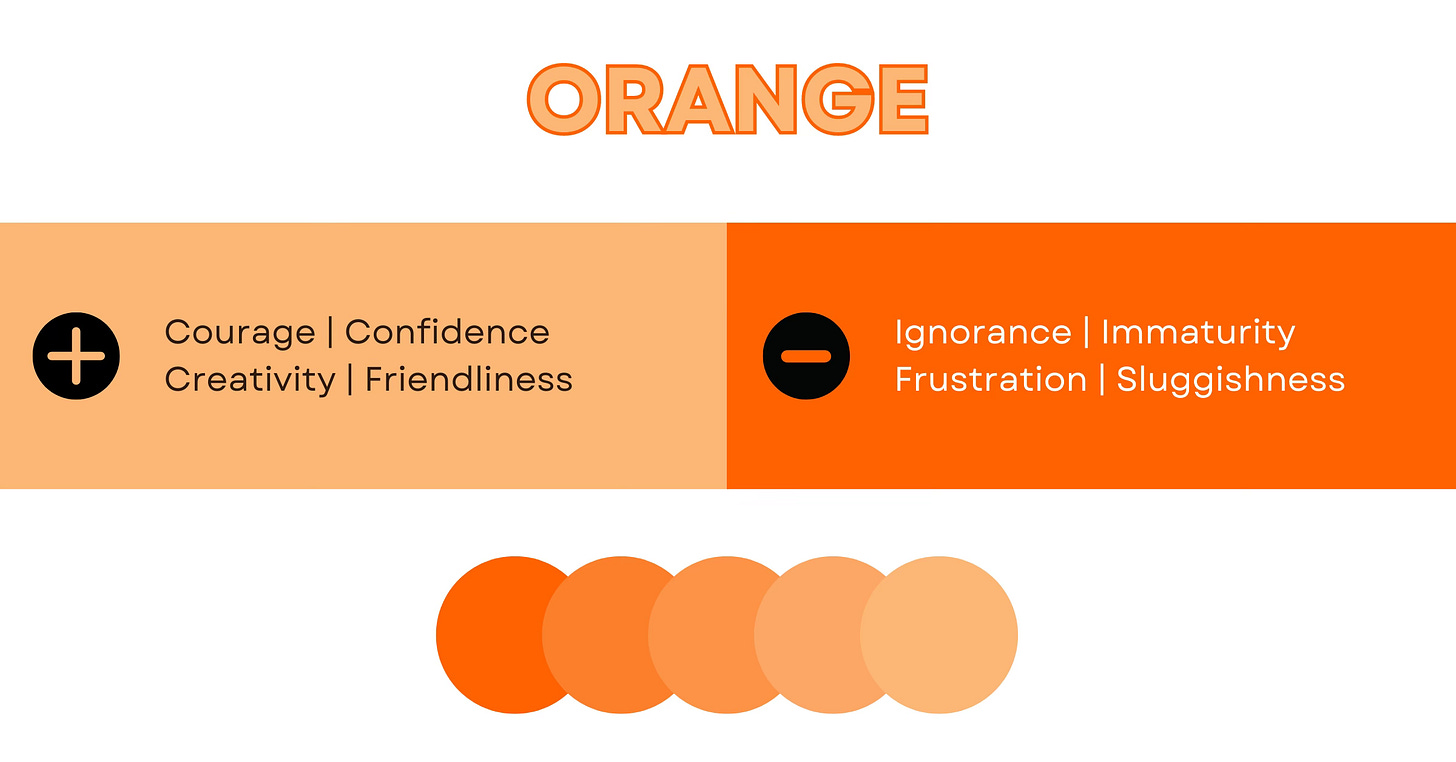 ORANGE

Courage | Confidence
Creativity | Friendliness

Ignorance | Immaturity
Frustration | Sluggishness